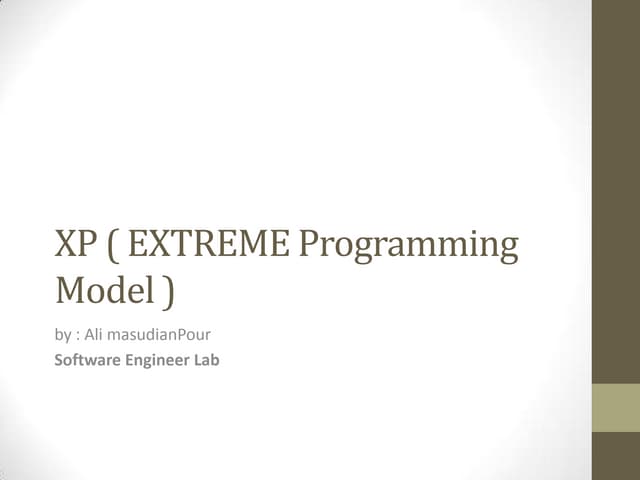 XP ( EXTREME Programming Model )

by : Ali masudianPour

Software Engineer Lab